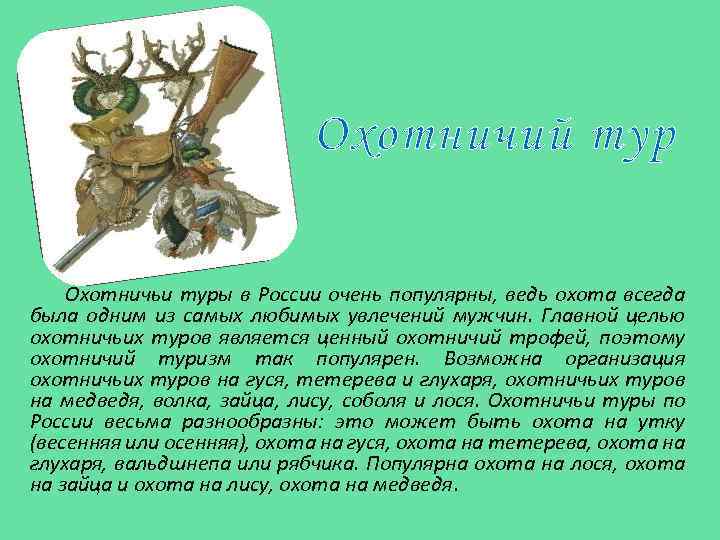 Охотничий тур

Охотничьи туры в России очень популярны, ведь охота всегда была одним из самых любимых увлечений мужчин. Главной целью охотничьих туров является ценный охотничий трофей, поэтому охотничий туризм так популярен. Возможна организация охотничьих туров на гуся, тетерева и глухаря, охотничьих туров на медведя, волка, зайца, лису, соболя и лося. Охотничьи туры по России весьма разнообразны: это может быть охота на утку (весенняя или осенняя), охота на гуся, охота на тетерева, охота на глухаря, вальдшнепа или рябчика. Популярна охота на лося, охота на зайца и охота на лису, охота на медведя.